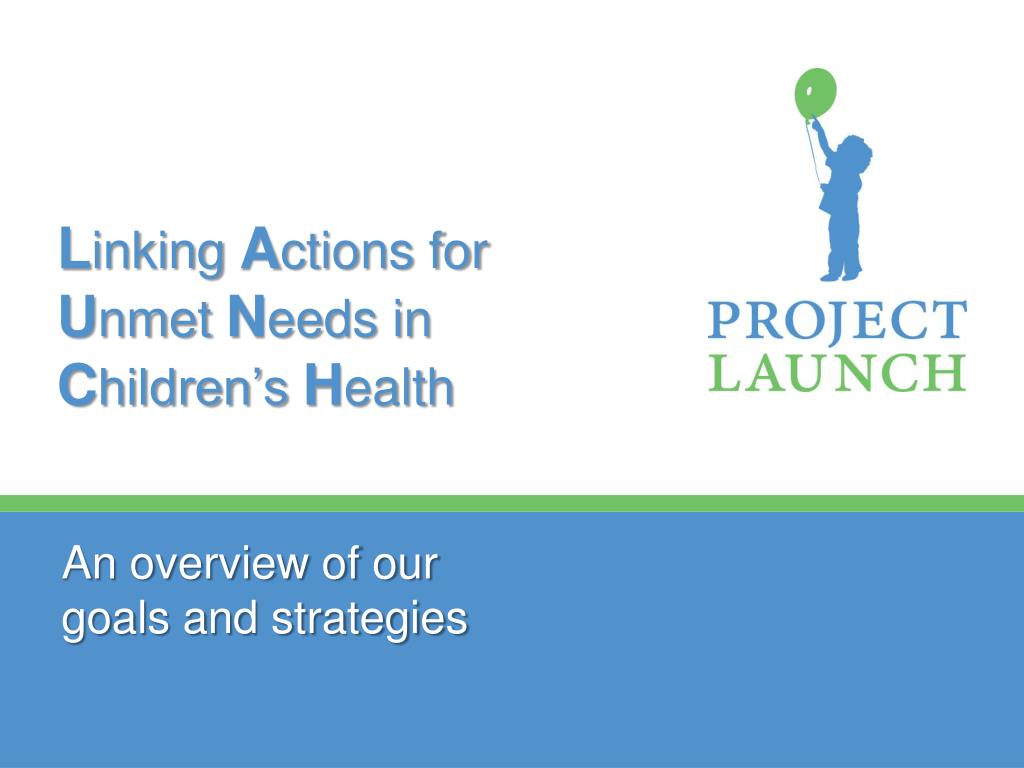 Linking Actions for Unmet Needs in Children's Health

PROJECT LAUNCH

An overview of our goals and strategies